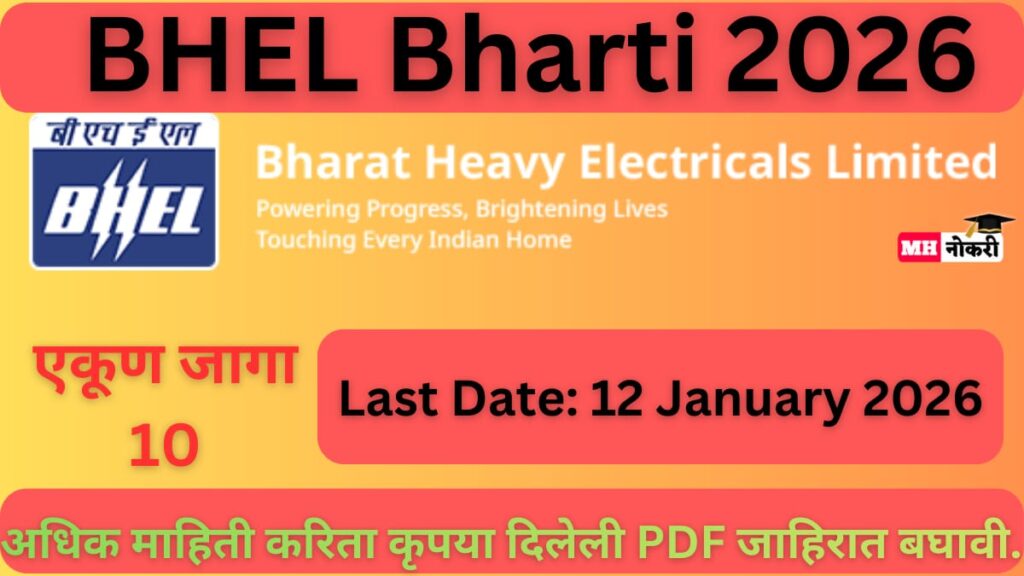 BHEL Bharti 2026

बी एच ई एल
BHEL

Bharat Heavy Electricals Limited
Powering Progress, Brightening Lives
Touching Every Indian Home

MH नोकरी

एकूण जागा
10

Last Date: 12 January 2026

अधिक माहिती करिता कृपया दिलेली PDF जाहिरात बघावी.